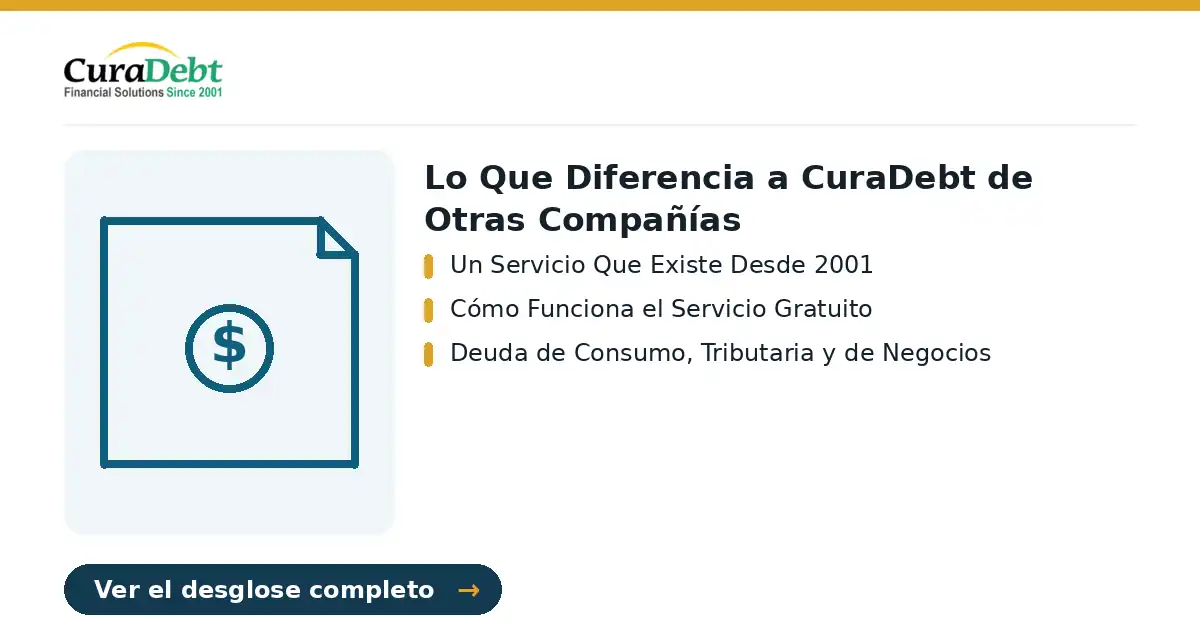 CuraDebt
Financial Solutions Since 2001

$

Lo Que Diferencia a CuraDebt de Otras Compañías

Un Servicio Que Existe Desde 2001

Cómo Funciona el Servicio Gratuito

Deuda de Consumo, Tributaria y de Negocios

Ver el desglose completo →